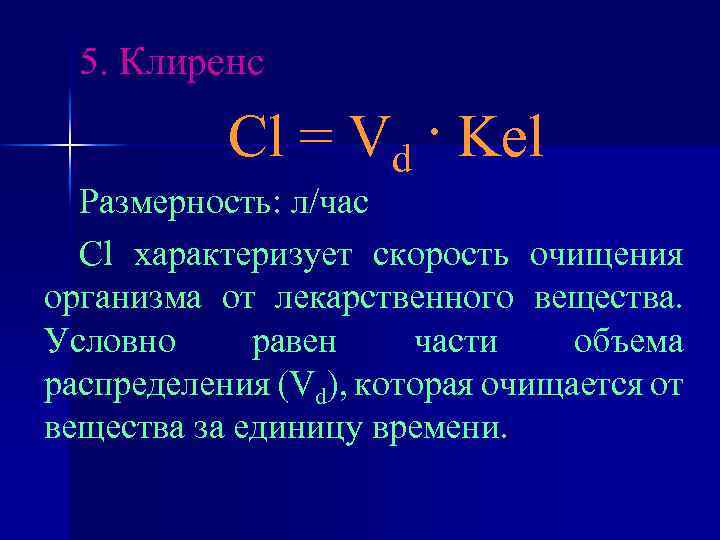 5. Клиренс

$Cl = V_d \cdot Kel$

Размерность: л/час

Cl характеризует скорость очищения организма от лекарственного вещества. Условно равен части объема распределения ($V_d$), которая очищается от вещества за единицу времени.